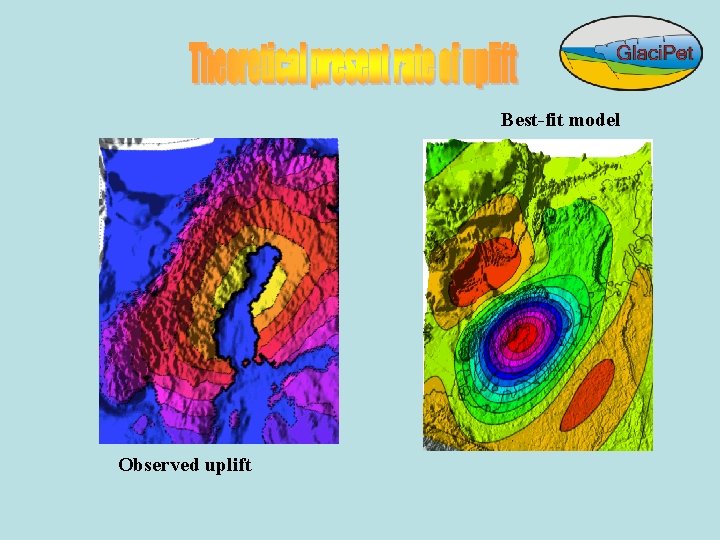 Theoretical present rate of uplift

GlaciPet

Best-fit model

Observed uplift